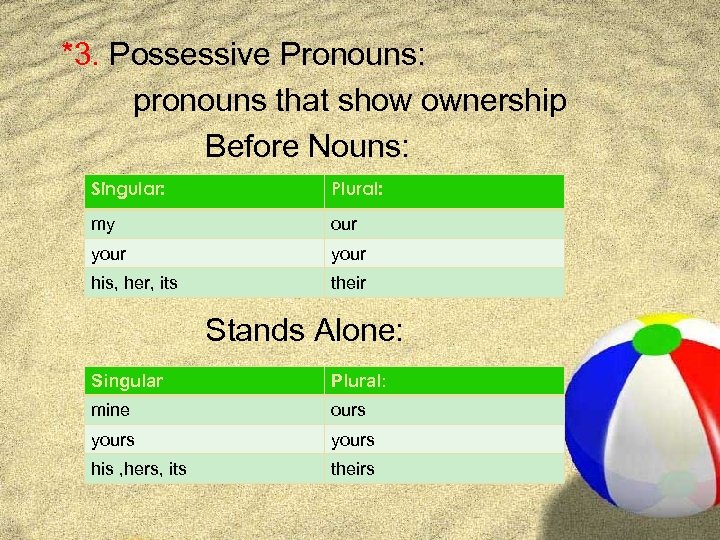 *3. Possessive Pronouns:
pronouns that show ownership
Before Nouns:

| Singular: | Plural: |
|---|---|
| my | our |
| your | your |
| his, her, its | their |

Stands Alone:

| Singular | Plural: |
|---|---|
| mine | ours |
| yours | yours |
| his ,hers, its | theirs |